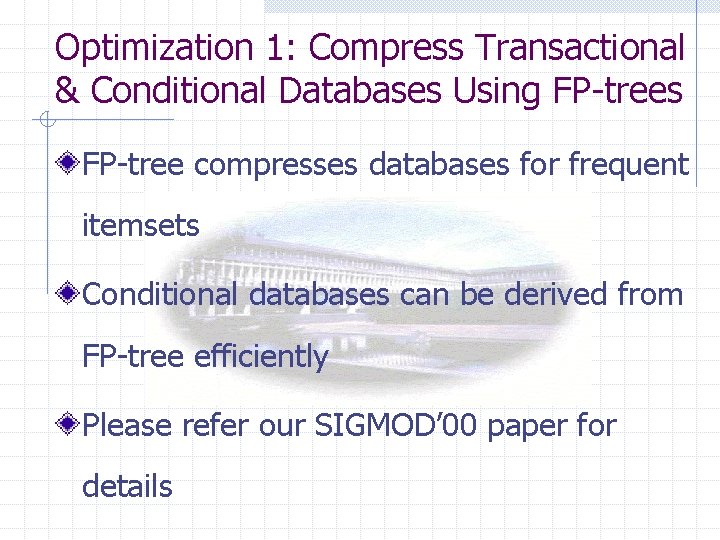 Optimization 1: Compress Transactional & Conditional Databases Using FP-trees

FP-tree compresses databases for frequent itemsets

Conditional databases can be derived from FP-tree efficiently

Please refer our SIGMOD'00 paper for details